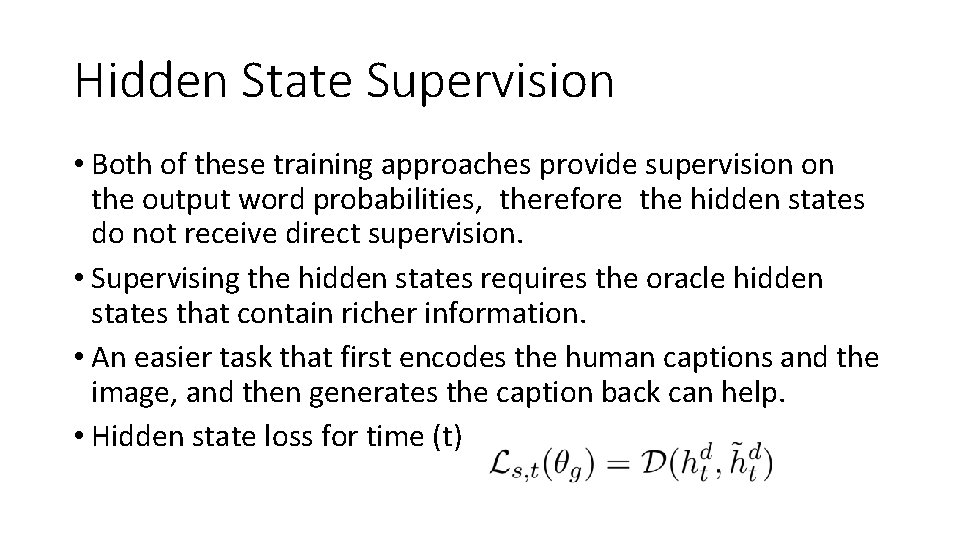 Hidden State Supervision

• Both of these training approaches provide supervision on the output word probabilities, therefore the hidden states do not receive direct supervision.

• Supervising the hidden states requires the oracle hidden states that contain richer information.

• An easier task that first encodes the human captions and the image, and then generates the caption back can help.

• Hidden state loss for time (t) $\mathcal{L}_{s,t}(\theta_g) = \mathcal{D}(h_l^d, \tilde{h}_l^d)$